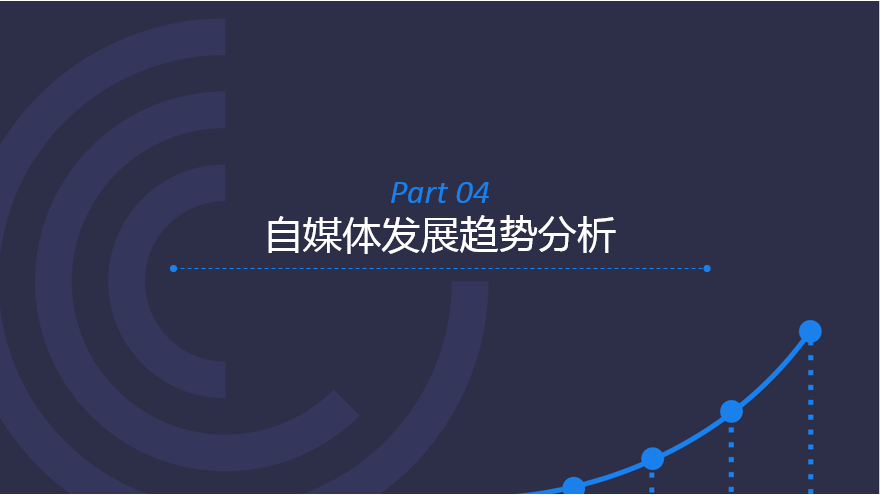 Part 04
自媒体发展趋势分析